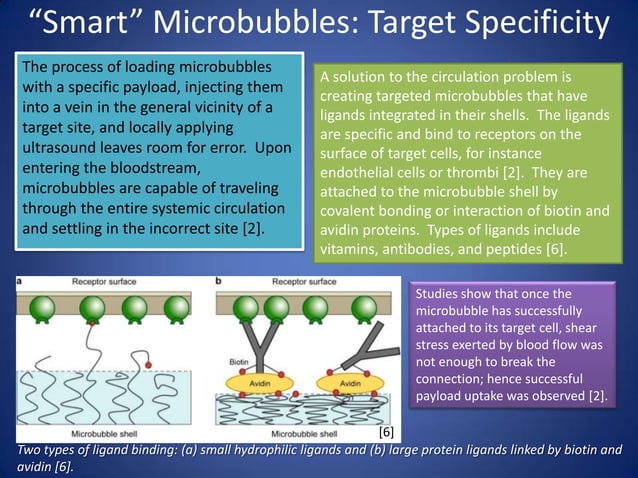 "Smart" Microbubbles: Target Specificity

The process of loading microbubbles with a specific payload, injecting them into a vein in the general vicinity of a target site, and locally applying ultrasound leaves room for error. Upon entering the bloodstream, microbubbles are capable of traveling through the entire systemic circulation and settling in the incorrect site [2].

A solution to the circulation problem is creating targeted microbubbles that have ligands integrated in their shells. The ligands are specific and bind to receptors on the surface of target cells, for instance endothelial cells or thrombi [2]. They are attached to the microbubble shell by covalent bonding or interaction of biotin and avidin proteins. Types of ligands include vitamins, antibodies, and peptides [6].

a

Receptor surface

Microbubble shell

b

Receptor surface

Biotin

Avidin

Avidin

Microbubble shell

[6]

Studies show that once the microbubble has successfully attached to its target cell, shear stress exerted by blood flow was not enough to break the connection; hence successful payload uptake was observed [2].

Two types of ligand binding: (a) small hydrophilic ligands and (b) large protein ligands linked by biotin and avidin [6].